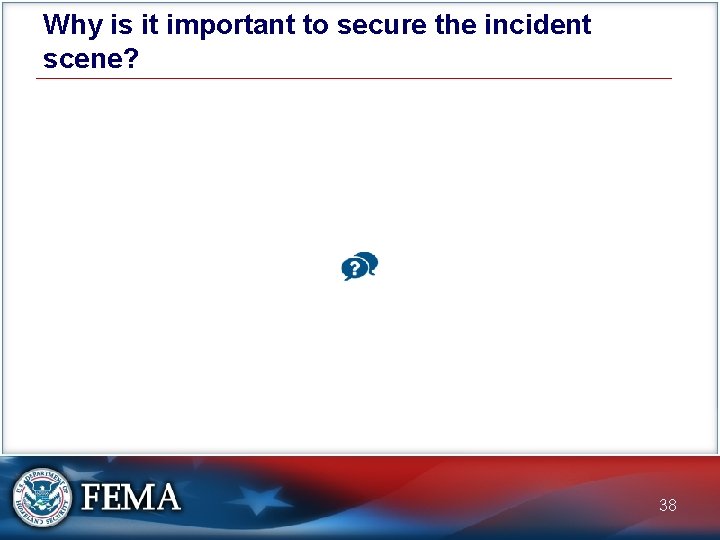 Why is it important to secure the incident scene?

?

U.S. DEPARTMENT OF HOMELAND SECURITY

FEMA

38